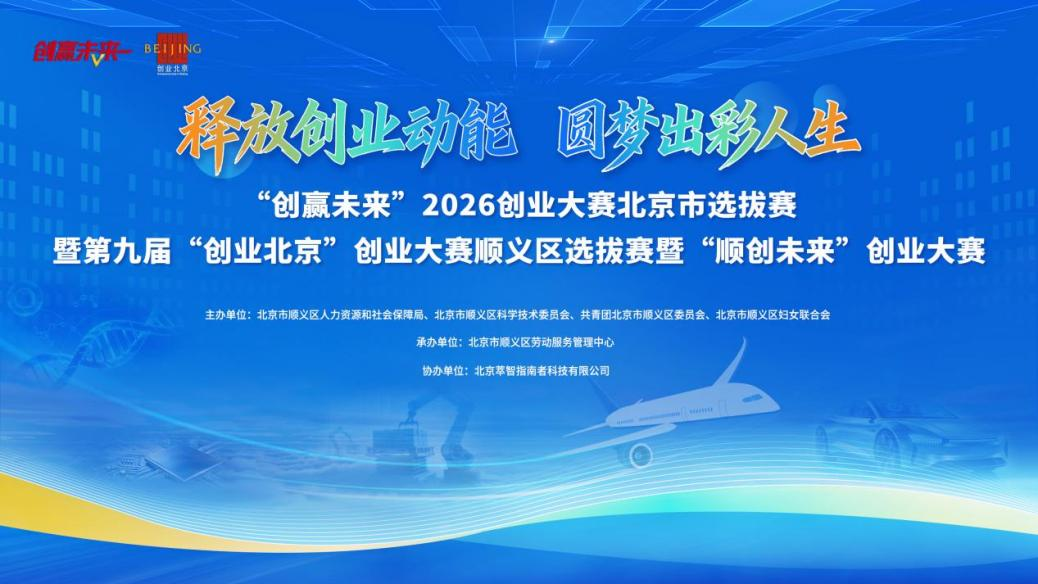 创赢未来

BEIJING
创业北京

释放创业动能 圆梦出彩人生

“创赢未来”2026创业大赛北京市选拔赛
暨第九届“创业北京”创业大赛顺义区选拔赛暨“顺创未来”创业大赛

主办单位：北京市顺义区人力资源和社会保障局、北京市顺义区科学技术委员会、共青团北京市顺义区委员会、北京市顺义区妇女联合会

承办单位：北京市顺义区劳动服务管理中心

协办单位：北京萃智指南者科技有限公司